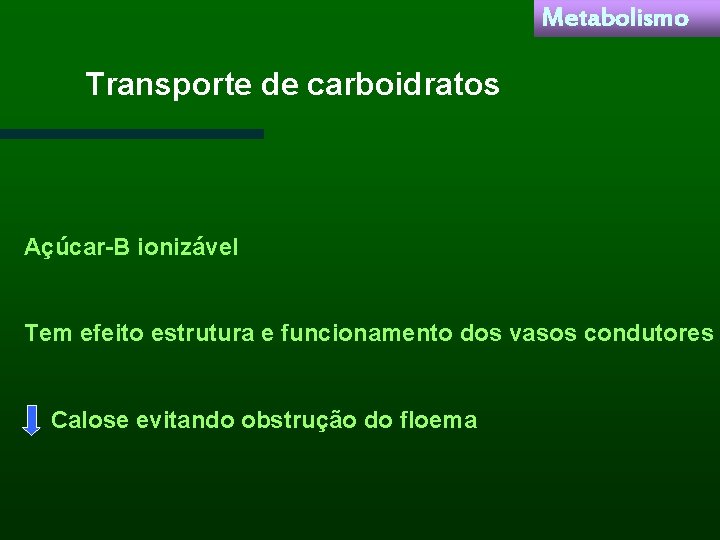 Metabolismo

Transporte de carboidratos

Açúcar-B ionizável

Tem efeito estrutura e funcionamento dos vasos condutores

Calose evitando obstrução do floema